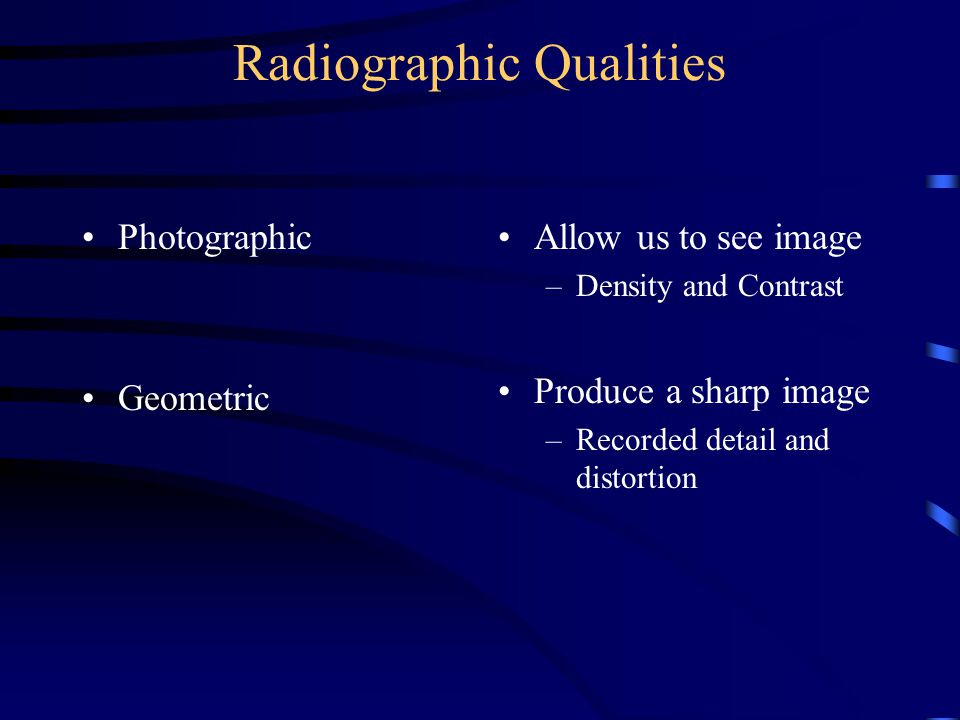 Radiographic Qualities

• Photographic

• Geometric

• Allow us to see image
– Density and Contrast

• Produce a sharp image
– Recorded detail and distortion